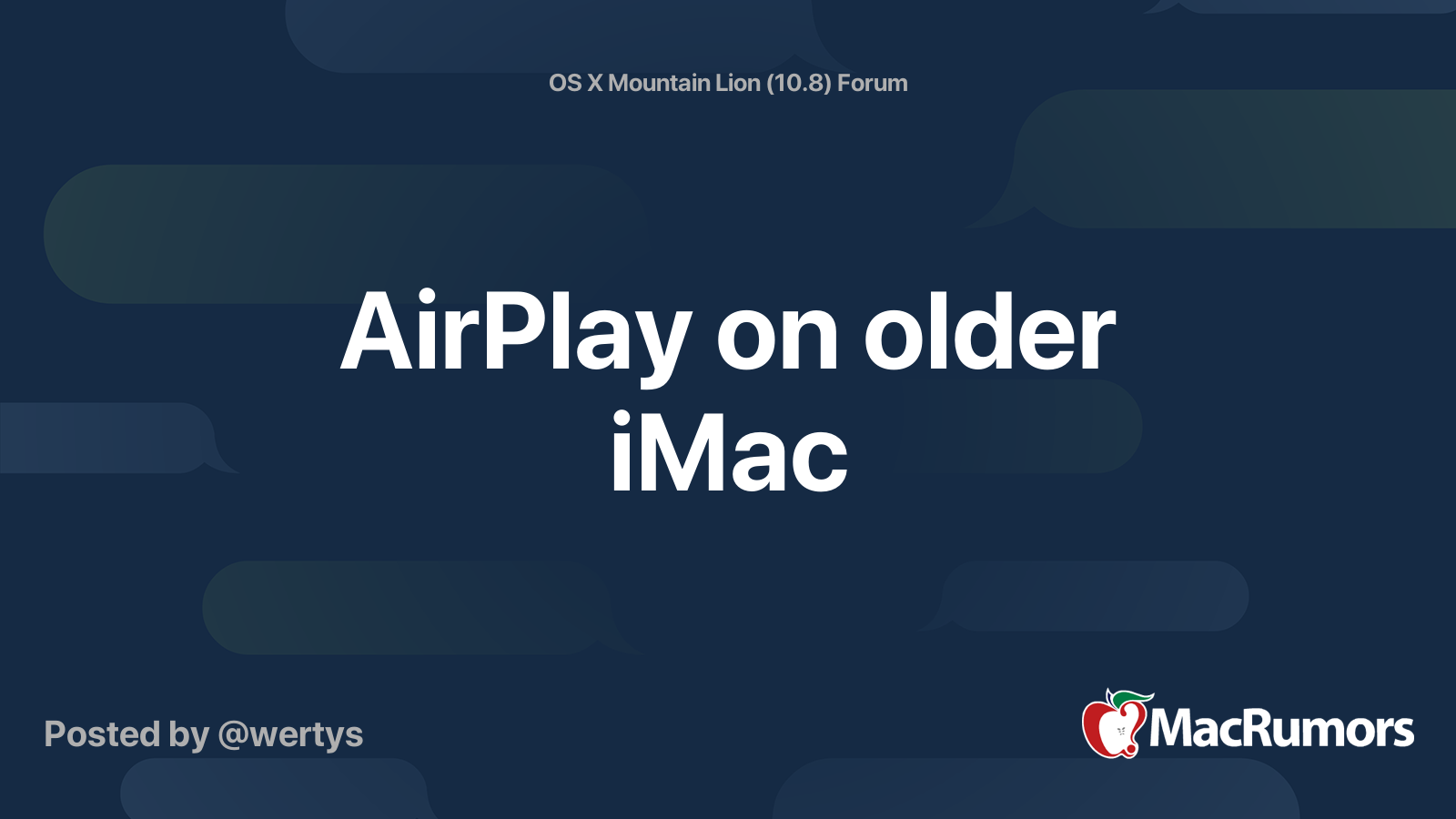 OS X Mountain Lion (10.8) Forum

AirPlay on older iMac

Posted by @wertys

MacRumors